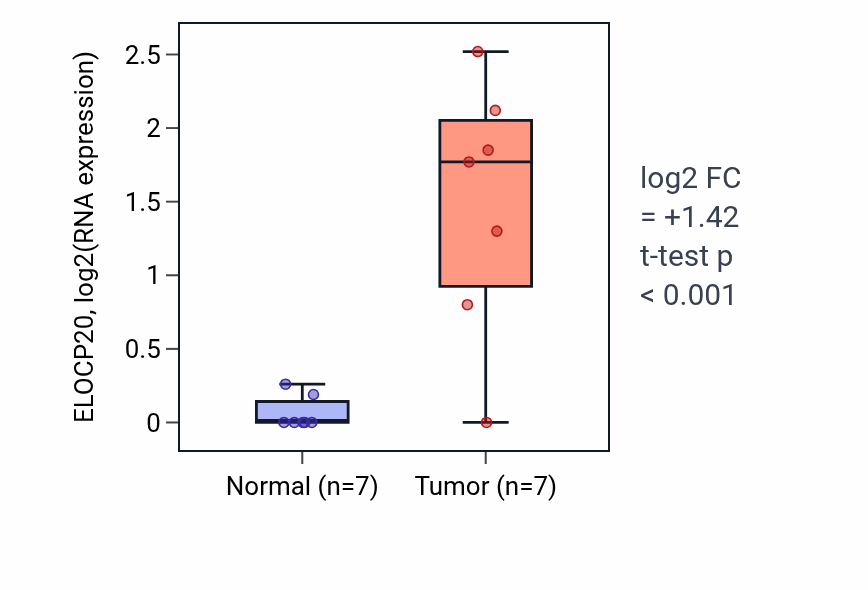 ELOCP20, log2(RNA expression)

2.5
2
1.5
1
0.5
0

Normal (n=7)
Tumor (n=7)

log2 FC
= +1.42
t-test p
< 0.001